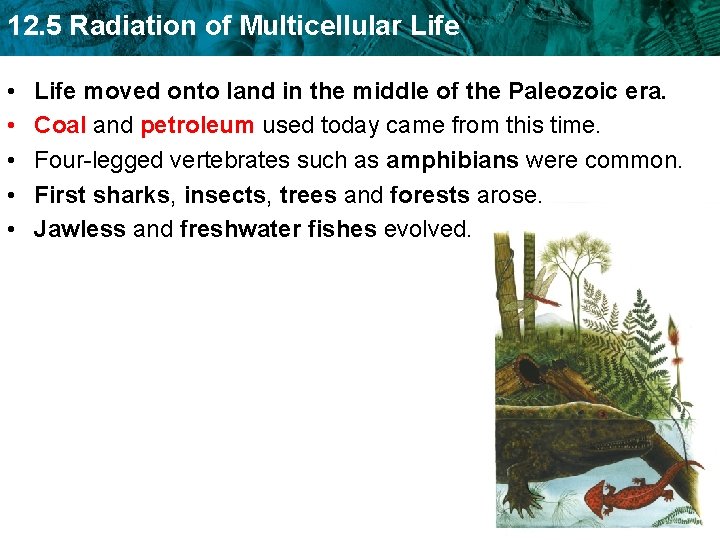 12.5 Radiation of Multicellular Life

• Life moved onto land in the middle of the Paleozoic era.
• Coal and petroleum used today came from this time.
• Four-legged vertebrates such as amphibians were common.
• First sharks, insects, trees and forests arose.
• Jawless and freshwater fishes evolved.